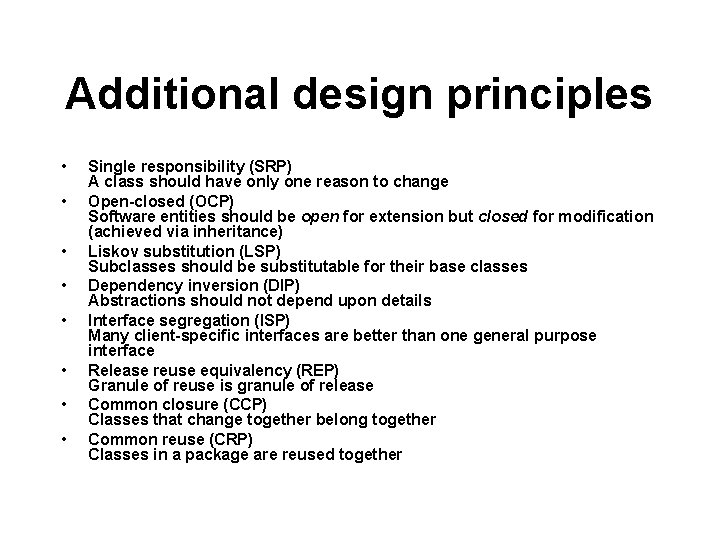 Additional design principles

• Single responsibility (SRP)
A class should have only one reason to change

• Open-closed (OCP)
Software entities should be open for extension but closed for modification (achieved via inheritance)

• Liskov substitution (LSP)
Subclasses should be substitutable for their base classes

• Dependency inversion (DIP)
Abstractions should not depend upon details

• Interface segregation (ISP)
Many client-specific interfaces are better than one general purpose interface

• Release reuse equivalency (REP)
Granule of reuse is granule of release

• Common closure (CCP)
Classes that change together belong together

• Common reuse (CRP)
Classes in a package are reused together